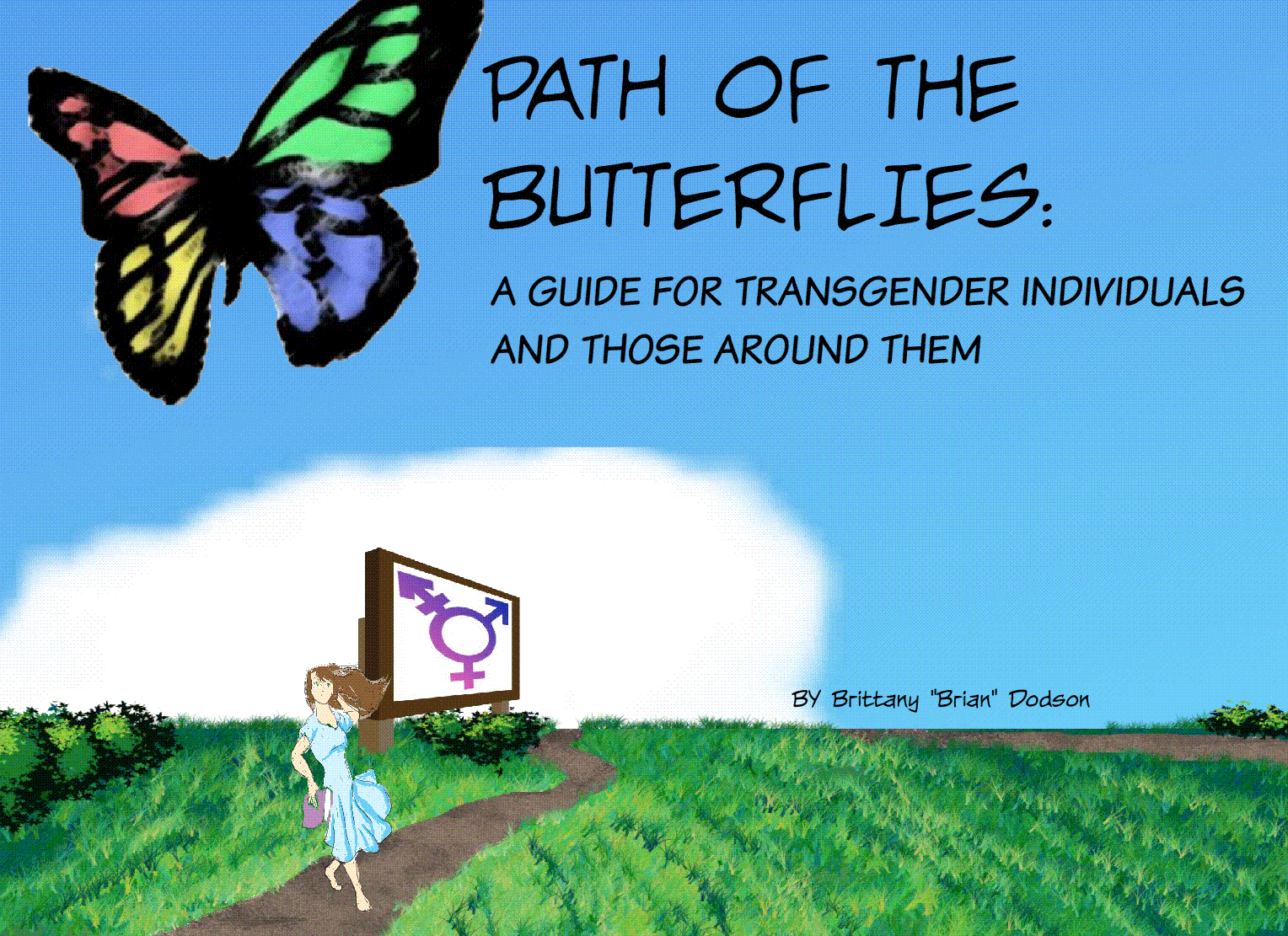 PATH OF THE BUTTERFLIES:

A GUIDE FOR TRANSGENDER INDIVIDUALS AND THOSE AROUND THEM

BY Brittany "Brian" Dodson